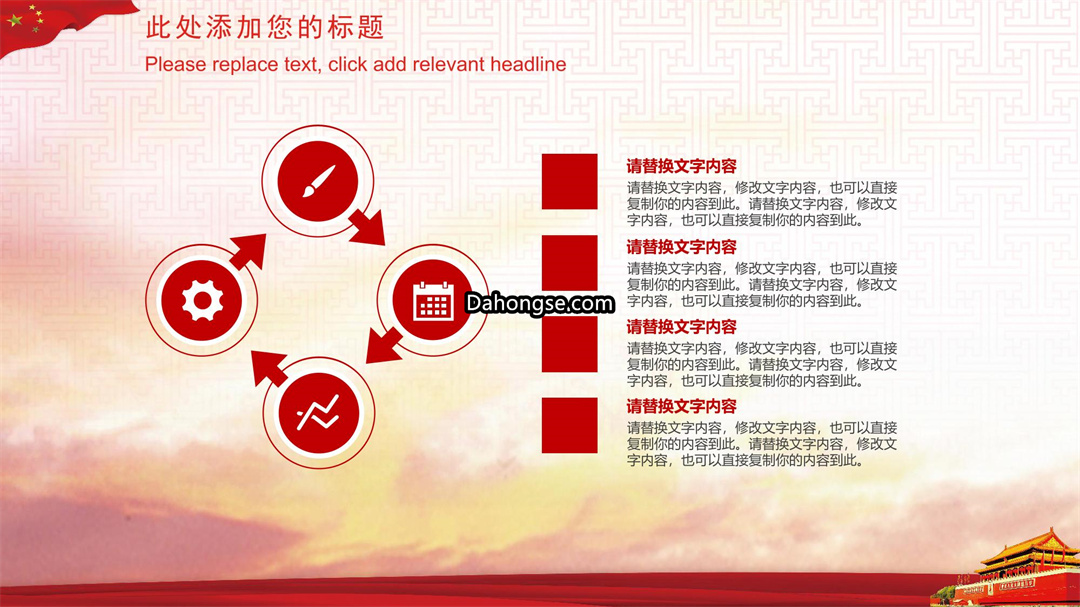 此处添加您的标题
Please replace text, click add relevant headline

Dahongse.com

请替换文字内容
请替换文字内容，修改文字内容，也可以直接复制你的内容到此。请替换文字内容，修改文字内容，也可以直接复制你的内容到此。

请替换文字内容
请替换文字内容，修改文字内容，也可以直接复制你的内容到此。请替换文字内容，修改文字内容，也可以直接复制你的内容到此。

请替换文字内容
请替换文字内容，修改文字内容，也可以直接复制你的内容到此。请替换文字内容，修改文字内容，也可以直接复制你的内容到此。

请替换文字内容
请替换文字内容，修改文字内容，也可以直接复制你的内容到此。请替换文字内容，修改文字内容，也可以直接复制你的内容到此。